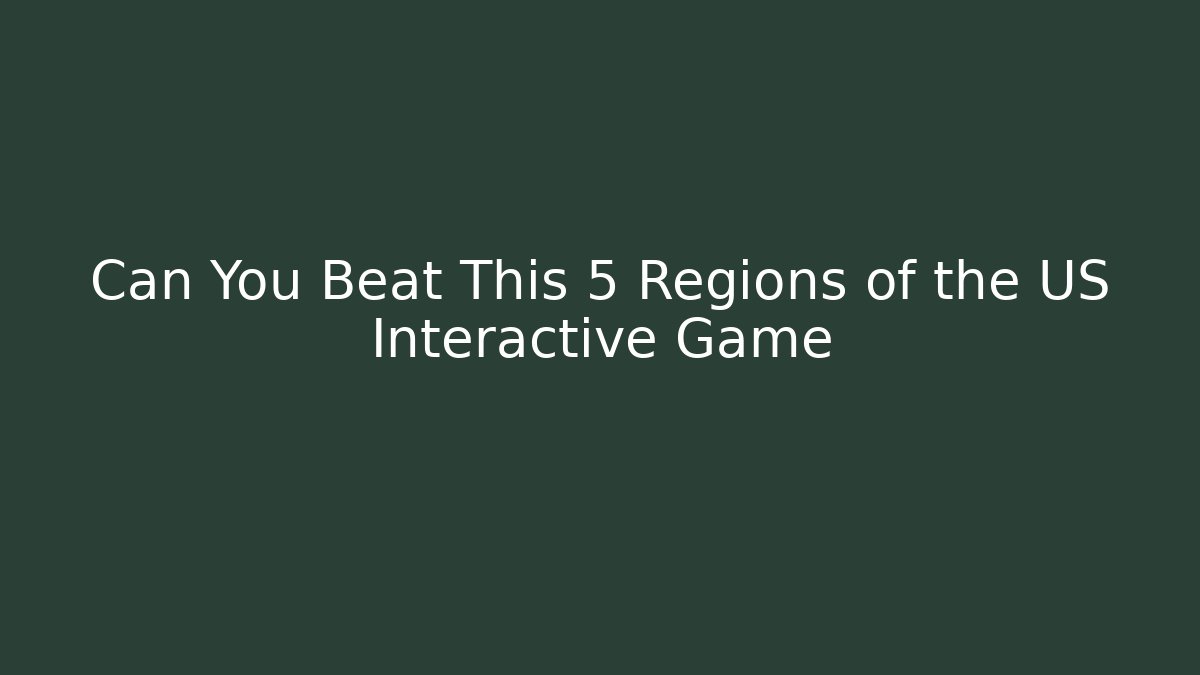 Can You Beat This 5 Regions of the US Interactive Game